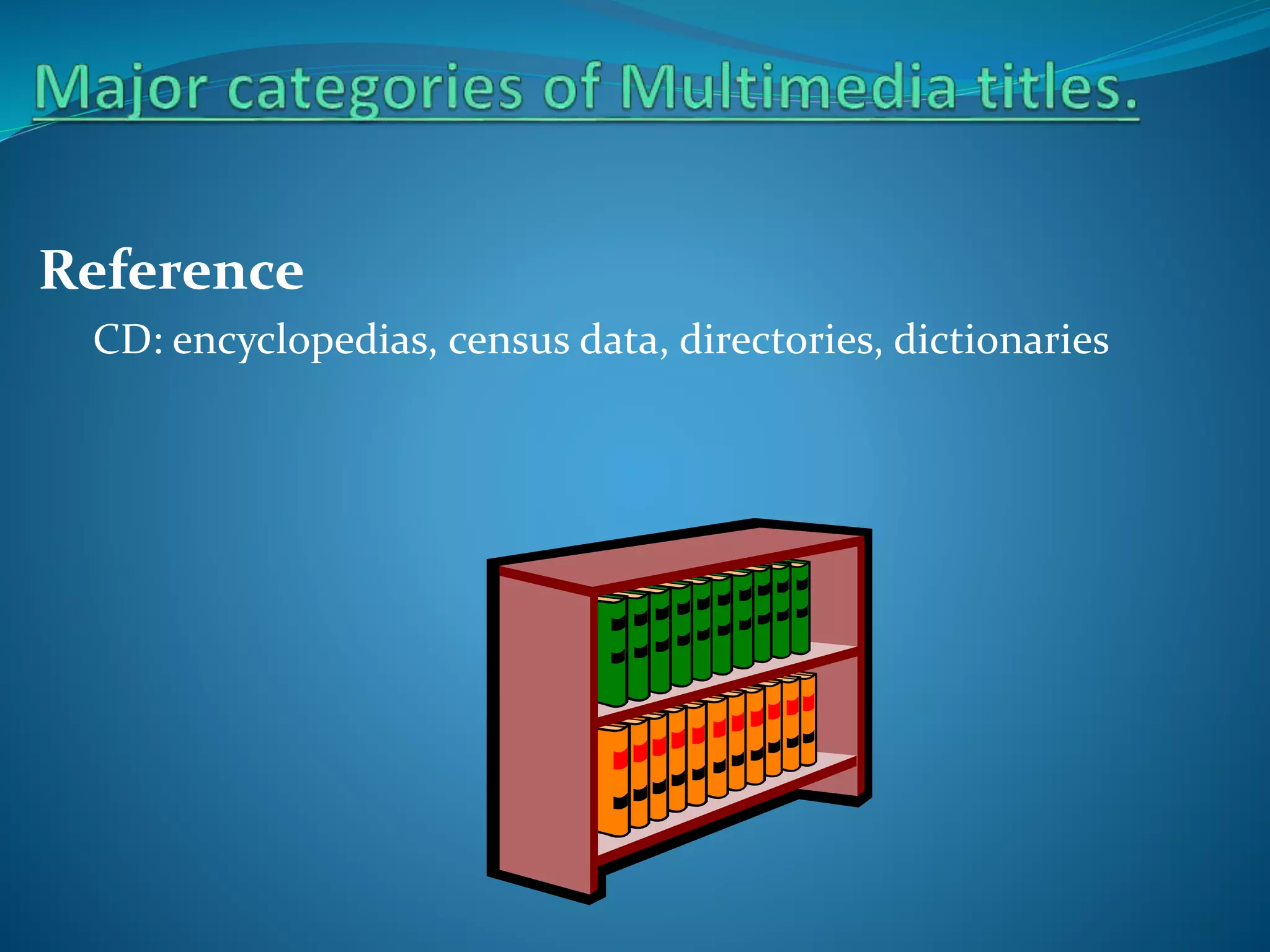 Major categories of Multimedia titles.

Reference

CD: encyclopedias, census data, directories, dictionaries